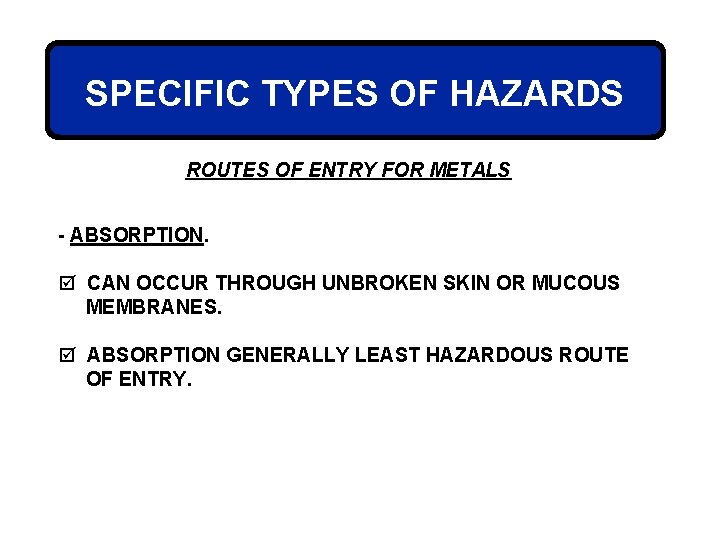 SPECIFIC TYPES OF HAZARDS

ROUTES OF ENTRY FOR METALS

- ABSORPTION.

☑ CAN OCCUR THROUGH UNBROKEN SKIN OR MUCOUS MEMBRANES.

☑ ABSORPTION GENERALLY LEAST HAZARDOUS ROUTE OF ENTRY.